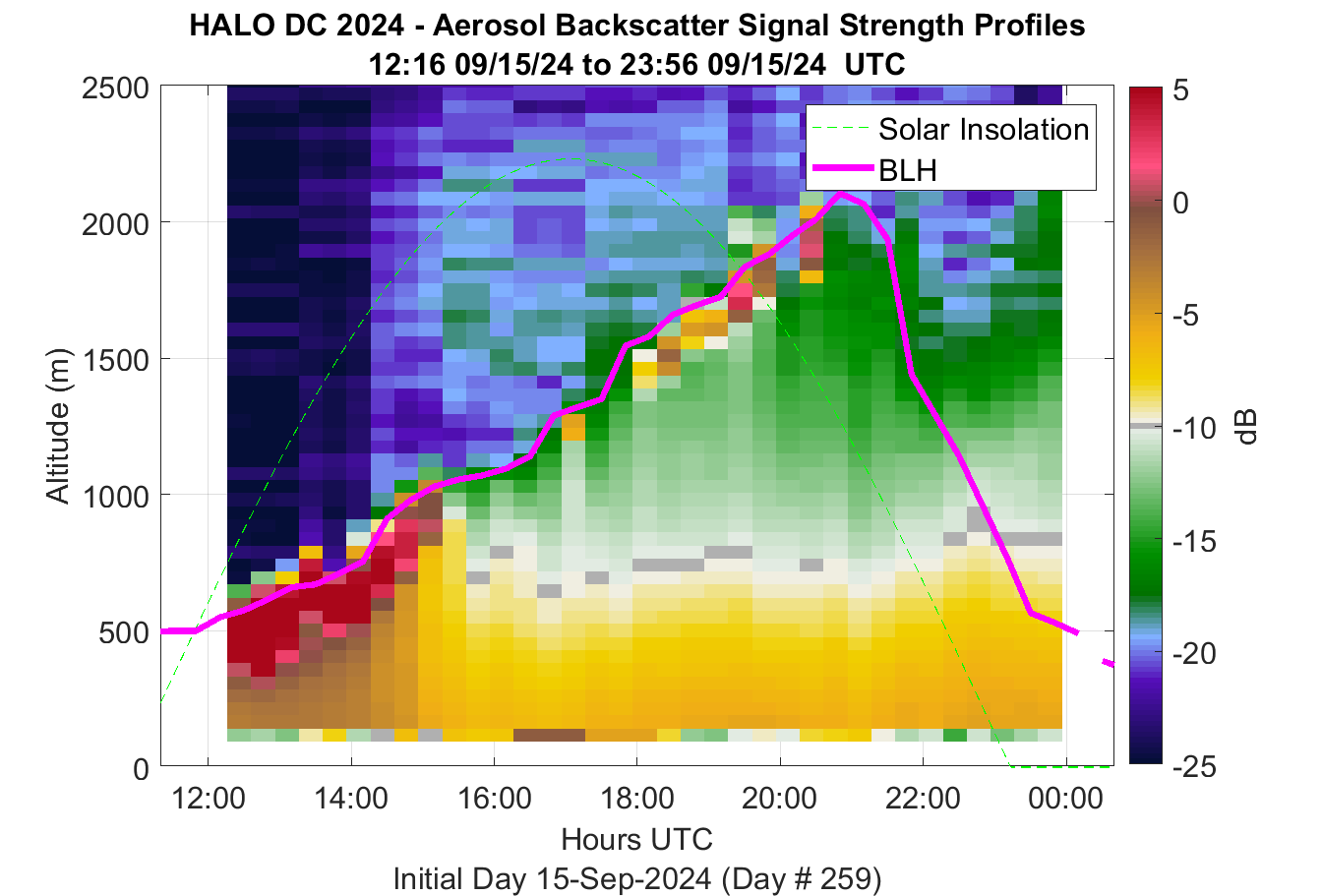 HALO DC 2024 - Aerosol Backscatter Signal Strength Profiles
12:16 09/15/24 to 23:56 09/15/24 UTC

Solar Insolation
BLH

Altitude (m)
2500
2000
1500
1000
500
0

12:00
14:00
16:00
18:00
20:00
22:00
00:00

Hours UTC
Initial Day 15-Sep-2024 (Day # 259)

5
0
-5
-10
-15
-20
-25
dB